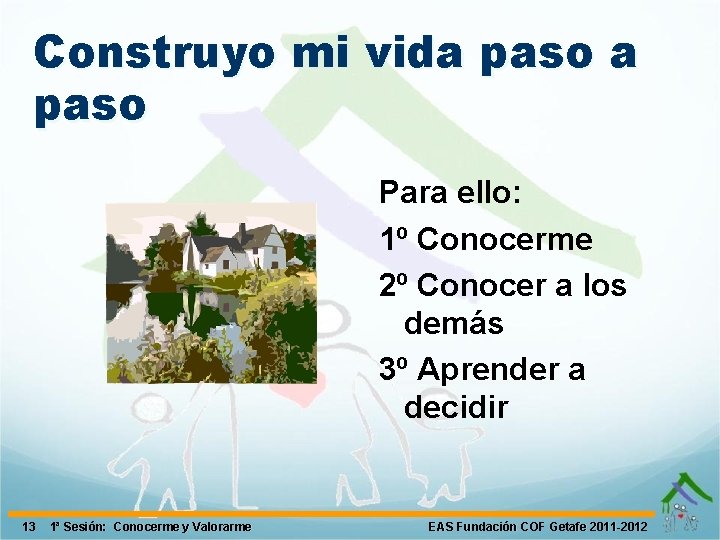 Construyo mi vida paso a paso

Para ello:

1º Conocerme

2º Conocer a los demás

3º Aprender a decidir

13 1ª Sesión: Conocerme y Valorarme

EAS Fundación COF Getafe 2011-2012